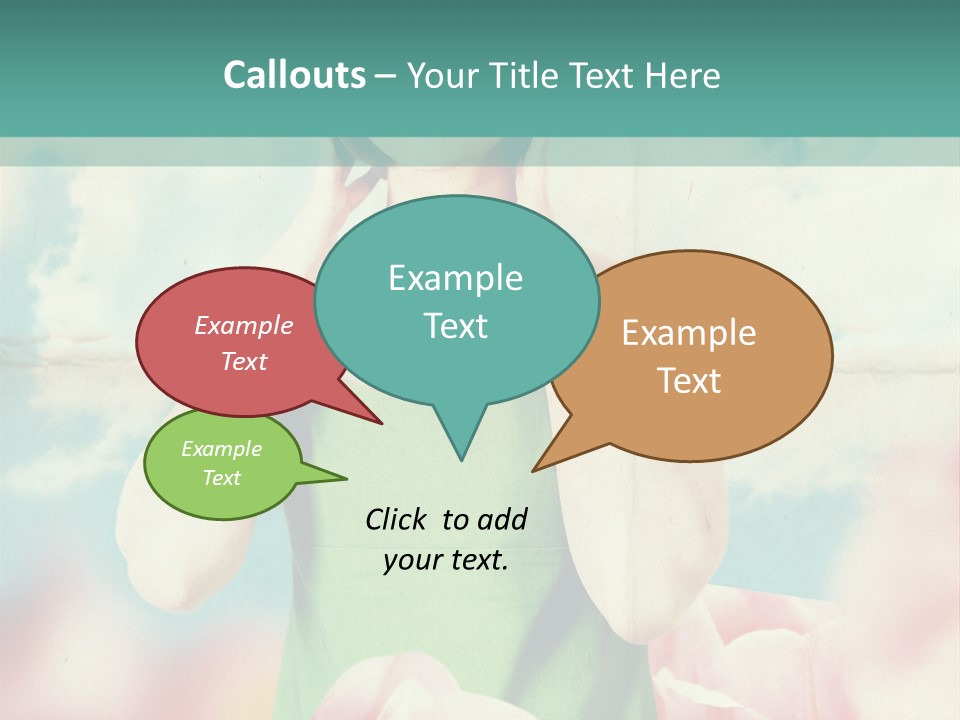 Callouts – Your Title Text Here

Example Text

Example Text

Example Text

Example Text

Click to add your text.